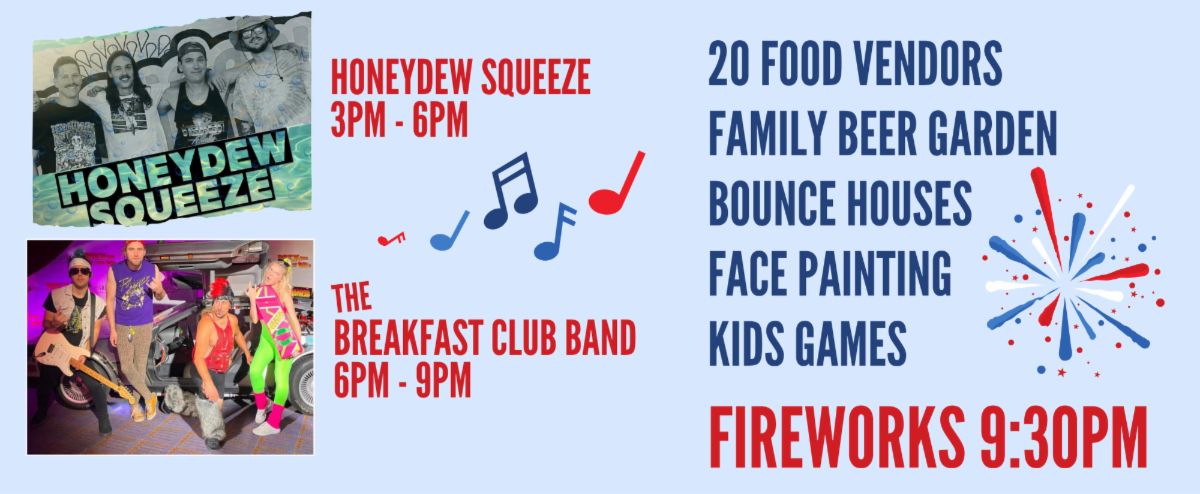 HONEYDEW SQUEEZE

HONEYDEW SQUEEZE
3PM - 6PM

THE
BREAKFAST CLUB BAND
6PM - 9PM

20 FOOD VENDORS
FAMILY BEER GARDEN
BOUNCE HOUSES
FACE PAINTING
KIDS GAMES

FIREWORKS 9:30PM